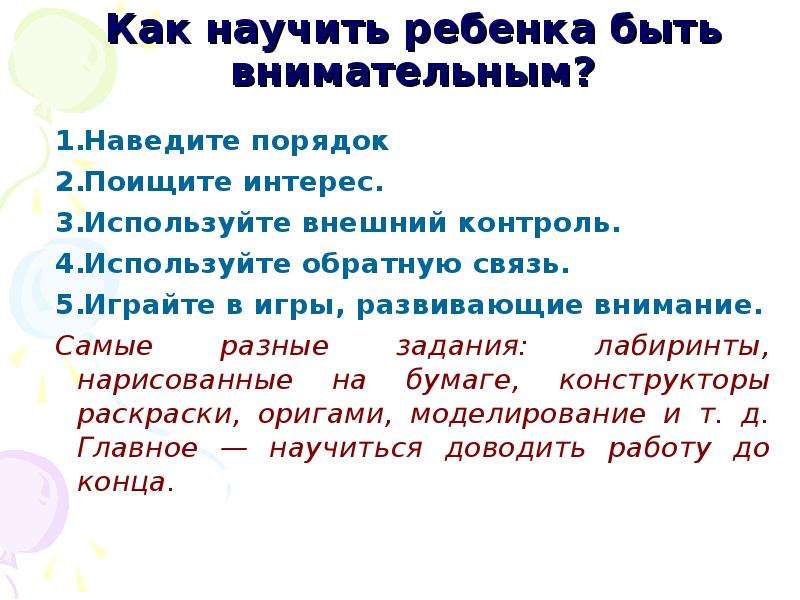 Как научить ребенка быть внимательным?

1.Наведите порядок

2.Поищите интерес.

3.Используйте внешний контроль.

4.Используйте обратную связь.

5.Играйте в игры, развивающие внимание.

Самые разные задания: лабиринты, нарисованные на бумаге, конструкторы раскраски, оригами, моделирование и т. д. Главное — научиться доводить работу до конца.